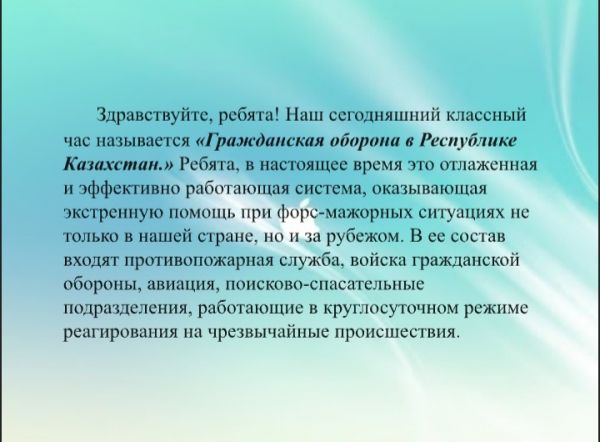 Здравствуйте, ребята! Наш сегодняшний классный час называется «Гражданская оборона в Республике Казахстан.» Ребята, в настоящее время это отлаженная и эффективно работающая система, оказывающая экстренную помощь при форс-мажорных ситуациях не только в нашей стране, но и за рубежом. В ее состав входят противопожарная служба, войска гражданской обороны, авиация, поисково-спасательные подразделения, работающие в круглосуточном режиме реагирования на чрезвычайные происшествия.